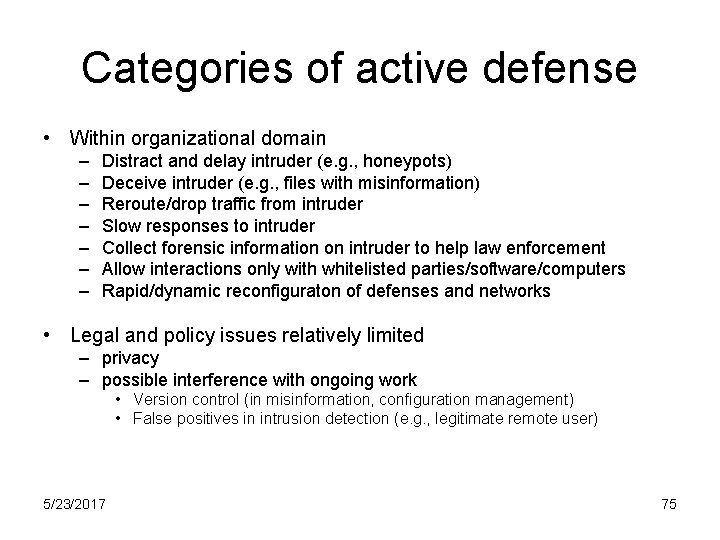 Categories of active defense

• Within organizational domain
– Distract and delay intruder (e.g., honeypots)
– Deceive intruder (e.g., files with misinformation)
– Reroute/drop traffic from intruder
– Slow responses to intruder
– Collect forensic information on intruder to help law enforcement
– Allow interactions only with whitelisted parties/software/computers
– Rapid/dynamic reconfiguraton of defenses and networks

• Legal and policy issues relatively limited
– privacy
– possible interference with ongoing work
• Version control (in misinformation, configuration management)
• False positives in intrusion detection (e.g., legitimate remote user)

5/23/2017

75